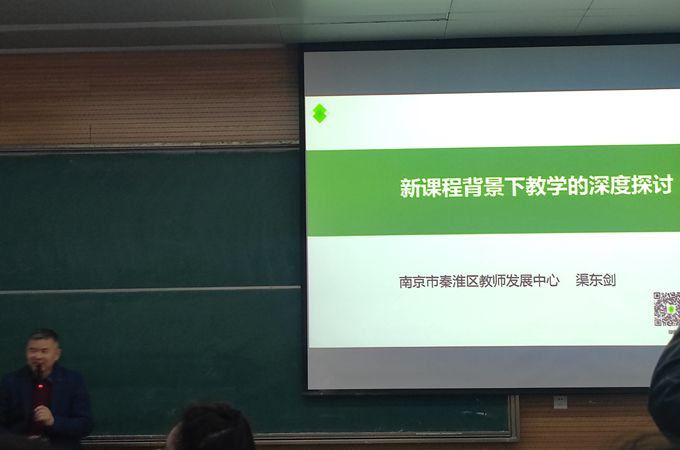 新课程背景下教学的深度探讨

南京市秦淮区教师发展中心　渠东剑